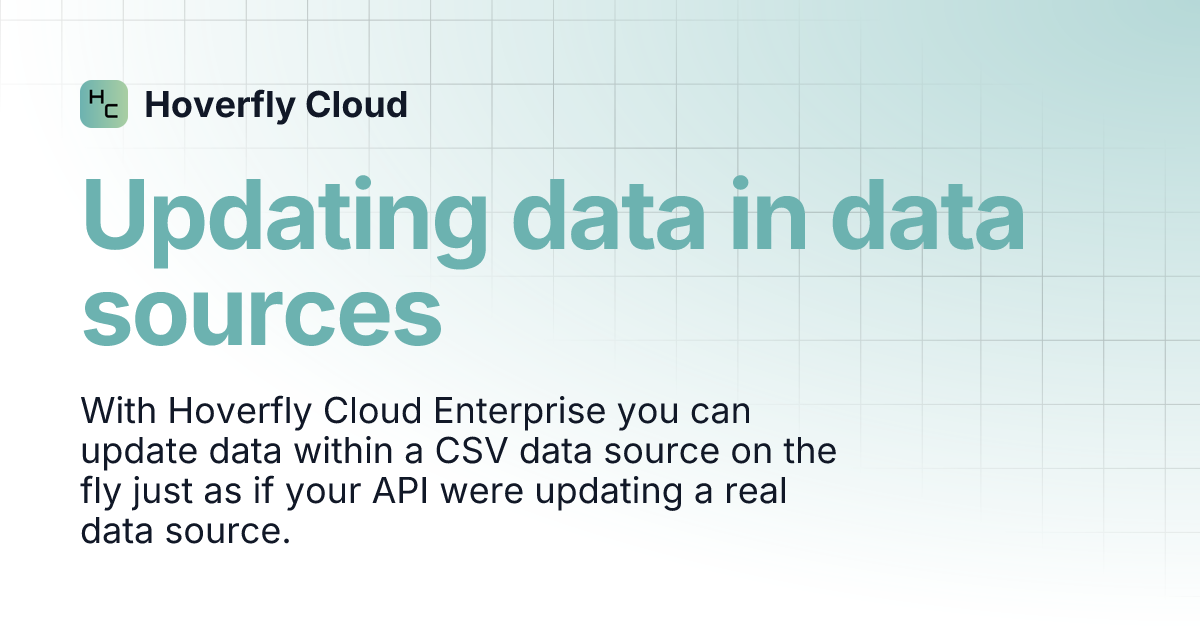 HC Hoverfly Cloud

Updating data in data sources

With Hoverfly Cloud Enterprise you can update data within a CSV data source on the fly just as if your API were updating a real data source.